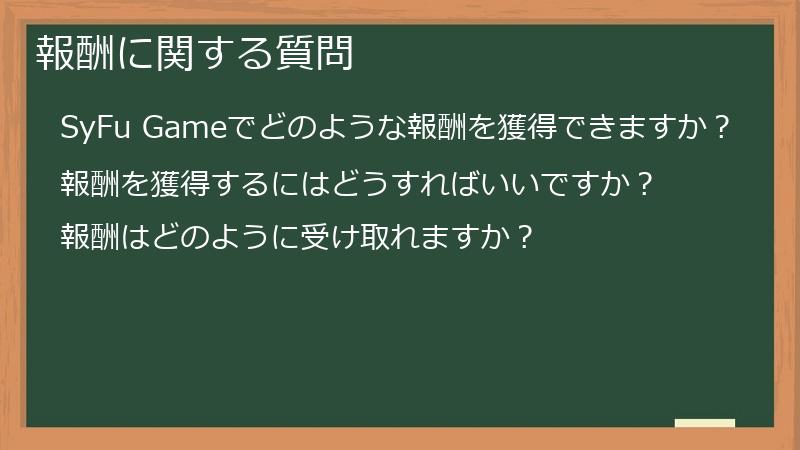 報酬に関する質問

SyFu Gameでどのような報酬を獲得できますか？

報酬を獲得するにはどうすればいいですか？

報酬はどのように受け取れますか？